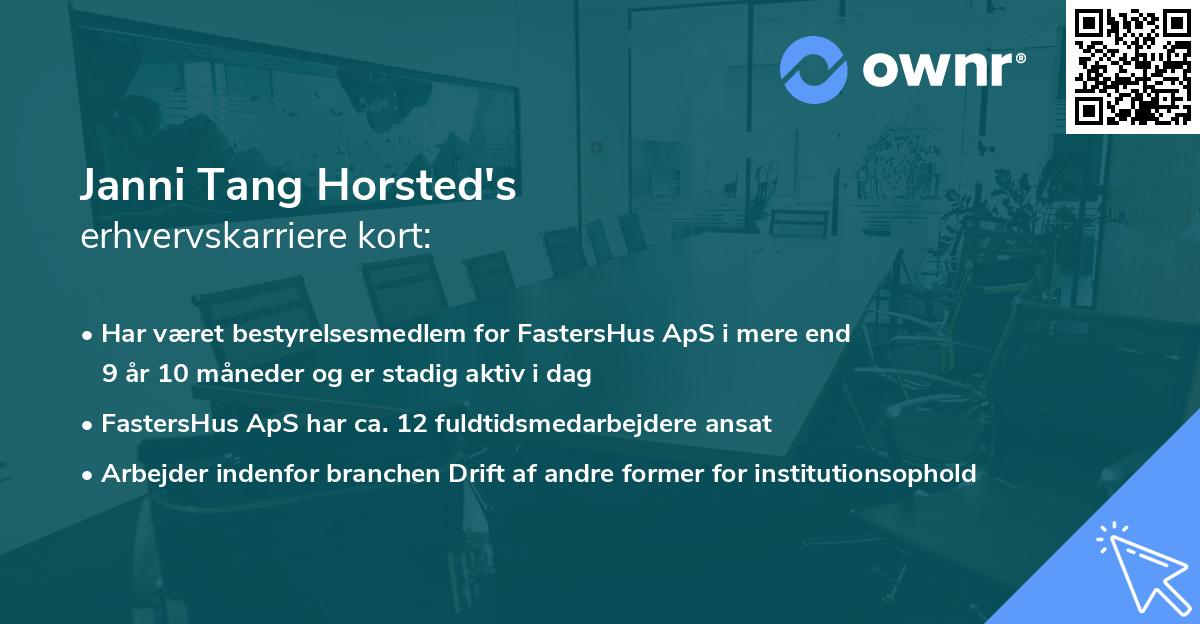 ownr®

Janni Tang Horsted's
erhvervskarriere kort:

• Har været bestyrelsesmedlem for FastersHus ApS i mere end 9 år 10 måneder og er stadig aktiv i dag

• FastersHus ApS har ca. 12 fuldtidsmedarbejdere ansat

• Arbejder indenfor branchen Drift af andre former for institutionsophold